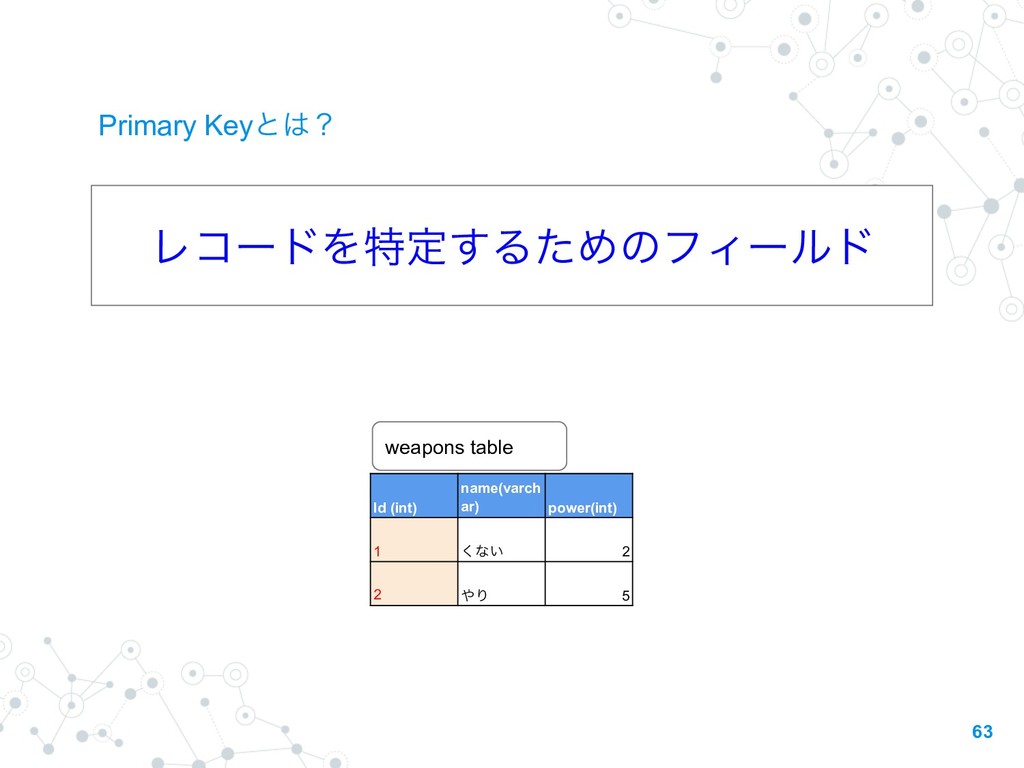 Primary Keyとは？

レコードを特定するためのフィールド

weapons table

| Id (int) | name(varchar) | power(int) |
|---|---|---|
| 1 | くない | 2 |
| 2 | やり | 5 |

63